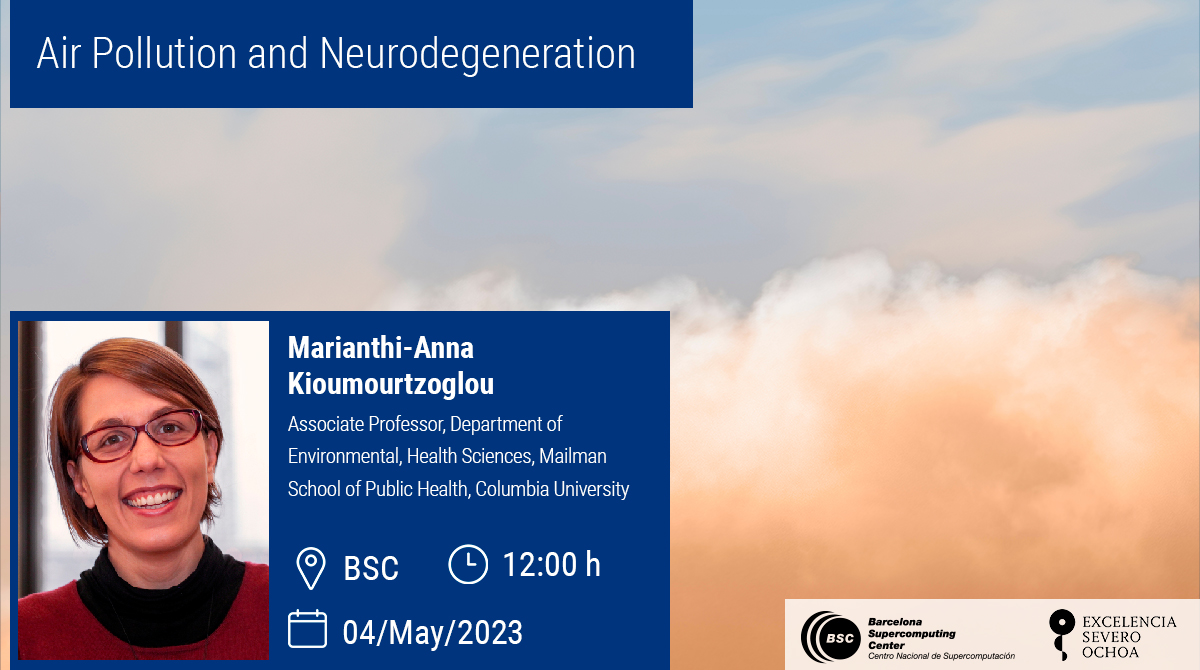 Air Pollution and Neurodegeneration

Marianthi-Anna Kioumourtzoglou

Associate Professor, Department of Environmental, Health Sciences, Mailman School of Public Health, Columbia University

BSC

12:00 h

04/May/2023

BSC Barcelona Supercomputing Center Centro Nacional de Supercomputación

EXCELENCIA SEVERO OCHOA